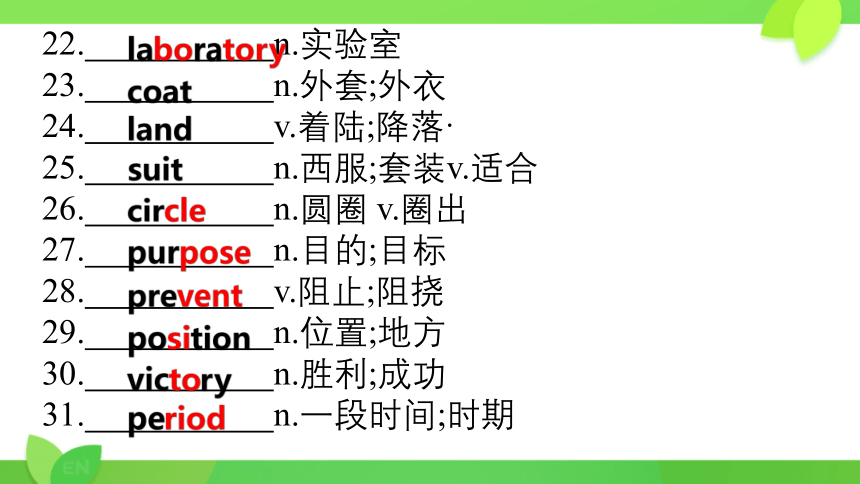 22. laboratory n.实验室
23. coat n.外套;外衣
24. land v.着陆;降落·
25. suit n.西服;套装v.适合
26. circle n.圆圈 v.圈出
27. purpose n.目的;目标
28. prevent v.阻止;阻挠
29. position n.位置;地方
30. victory n.胜利;成功
31. period n.一段时间;时期

EN